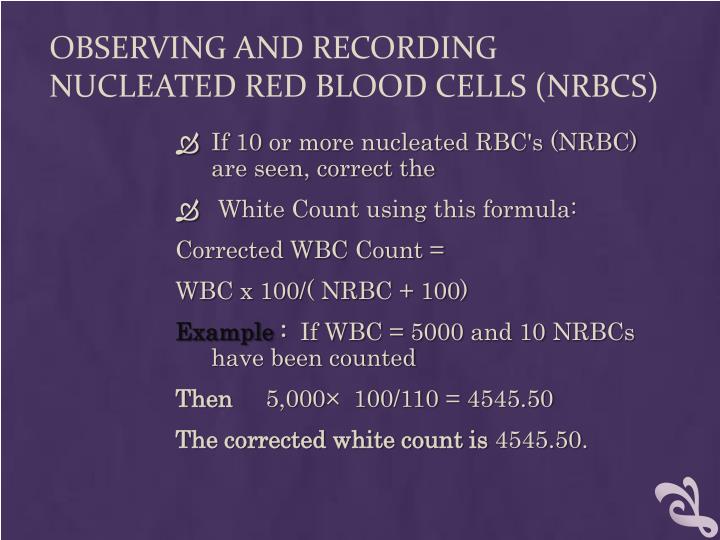 OBSERVING AND RECORDING NUCLEATED RED BLOOD CELLS (NRBCS)

If 10 or more nucleated RBC's (NRBC) are seen, correct the

White Count using this formula:

Corrected WBC Count =

WBC x 100/( NRBC + 100)

Example : If WBC = 5000 and 10 NRBCs have been counted

Then 5,000× 100/110 = 4545.50

The corrected white count is 4545.50.